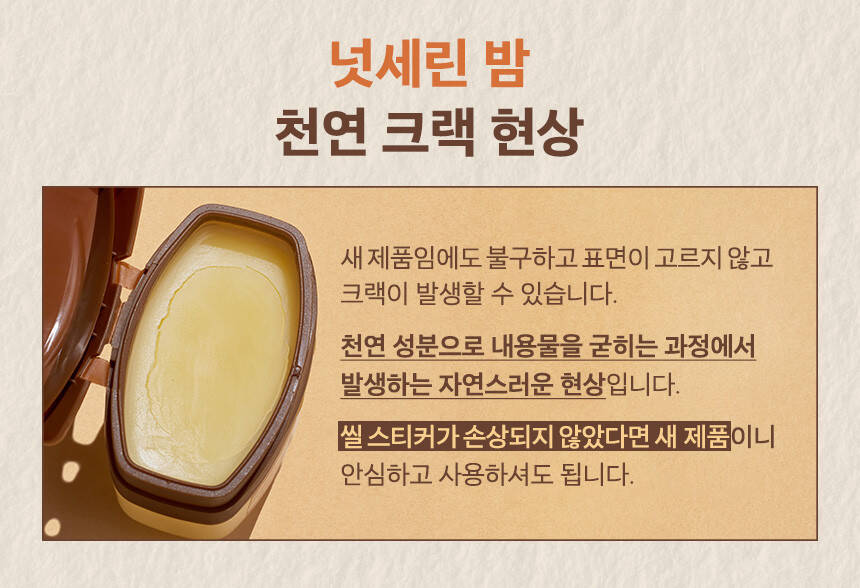 넛세린 밤
천연 크랙 현상

새 제품임에도 불구하고 표면이 고르지 않고 크랙이 발생할 수 있습니다.

천연 성분으로 내용물을 굳히는 과정에서 발생하는 자연스러운 현상입니다.

씰 스티커가 손상되지 않았다면 새 제품이니 안심하고 사용하셔도 됩니다.